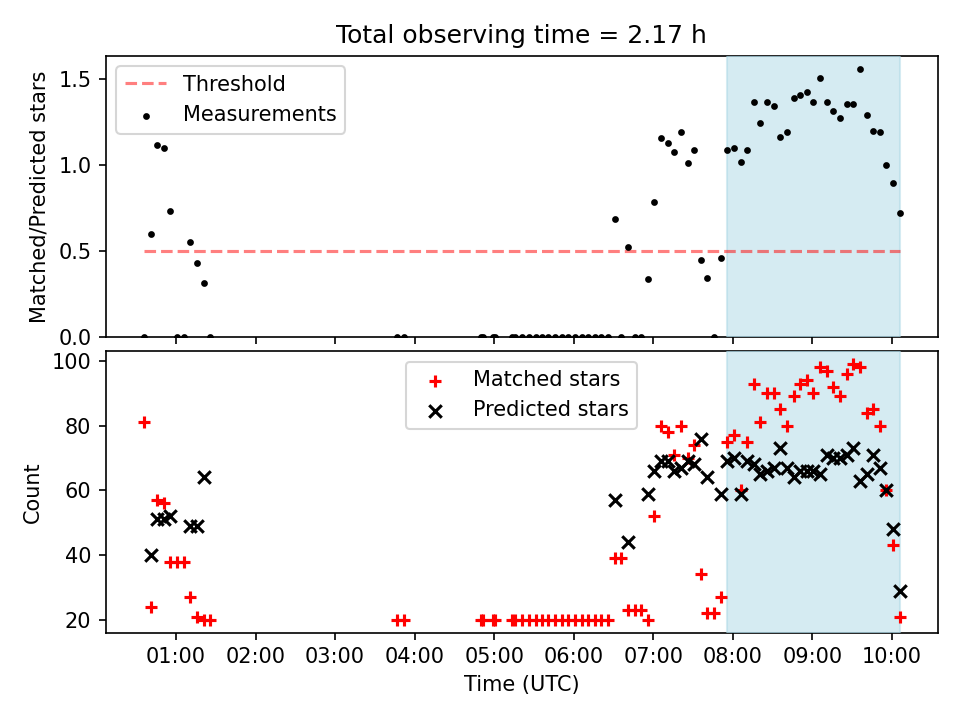 Total observing time = 2.17 h

Threshold
Measurements

Matched/Predicted stars

1.5
1.0
0.5
0.0

Matched stars
Predicted stars

Count

100
80
60
40
20

01:00 02:00 03:00 04:00 05:00 06:00 07:00 08:00 09:00 10:00

Time (UTC)